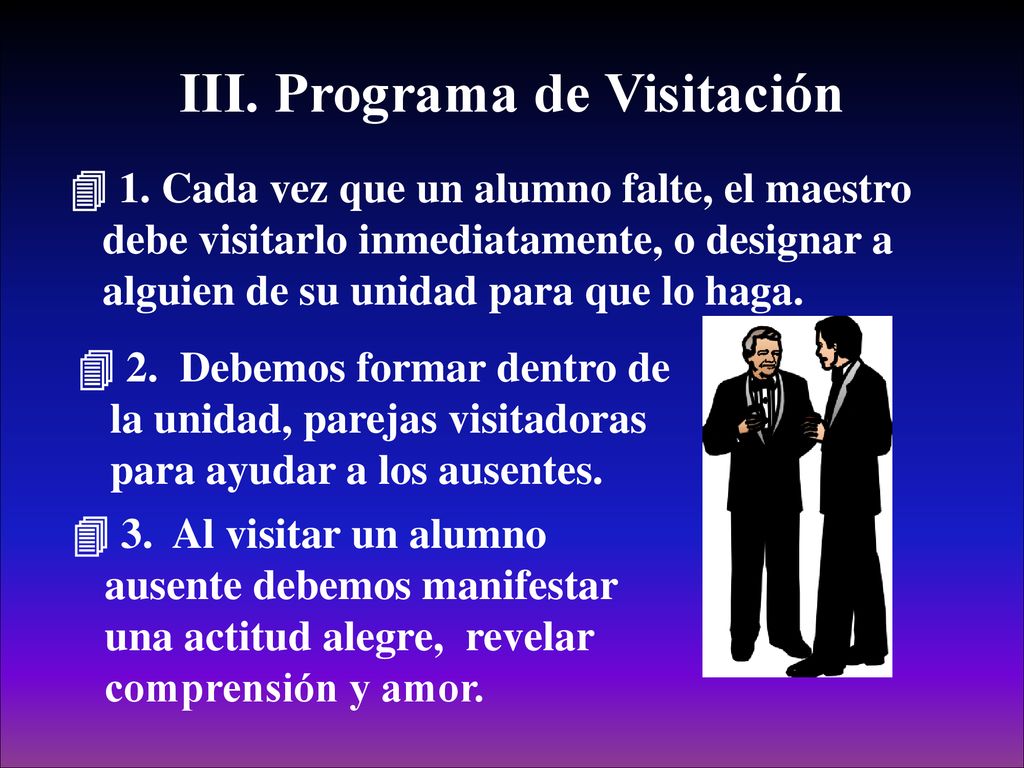 III. Programa de Visitación

1. Cada vez que un alumno falte, el maestro debe visitarlo inmediatamente, o designar a alguien de su unidad para que lo haga.

2. Debemos formar dentro de la unidad, parejas visitadoras para ayudar a los ausentes.

3. Al visitar un alumno ausente debemos manifestar una actitud alegre, revelar comprensión y amor.